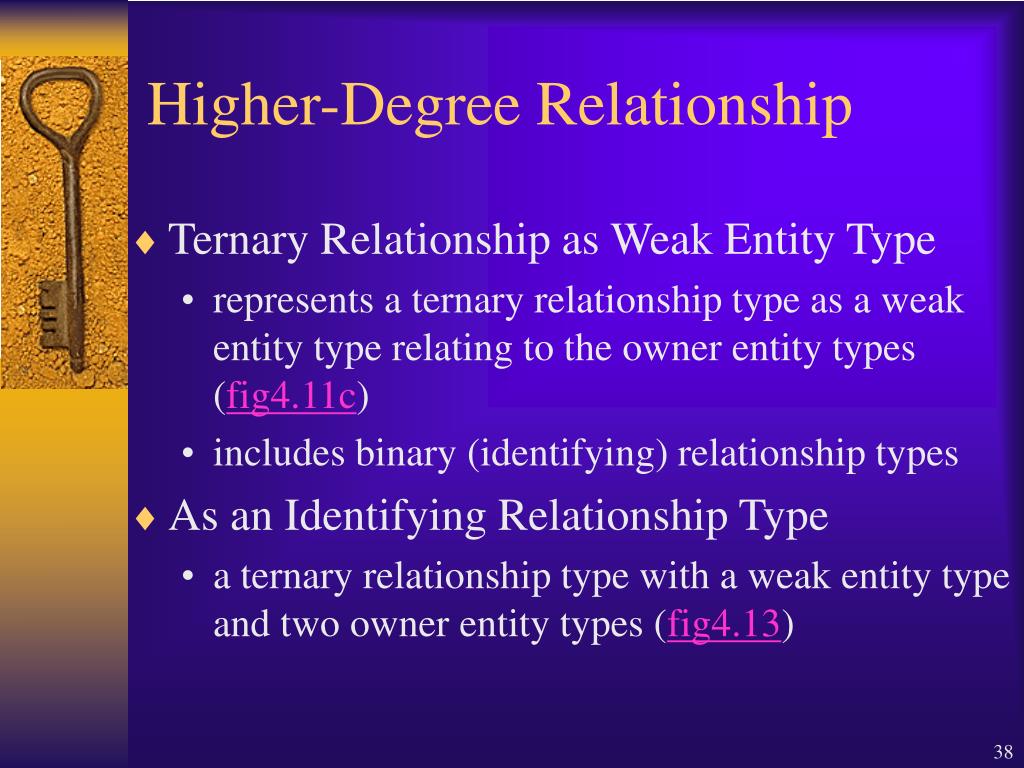 Higher-Degree Relationship

♦ Ternary Relationship as Weak Entity Type

• represents a ternary relationship type as a weak entity type relating to the owner entity types (fig4.11c)

• includes binary (identifying) relationship types

♦ As an Identifying Relationship Type

• a ternary relationship type with a weak entity type and two owner entity types (fig4.13)

38